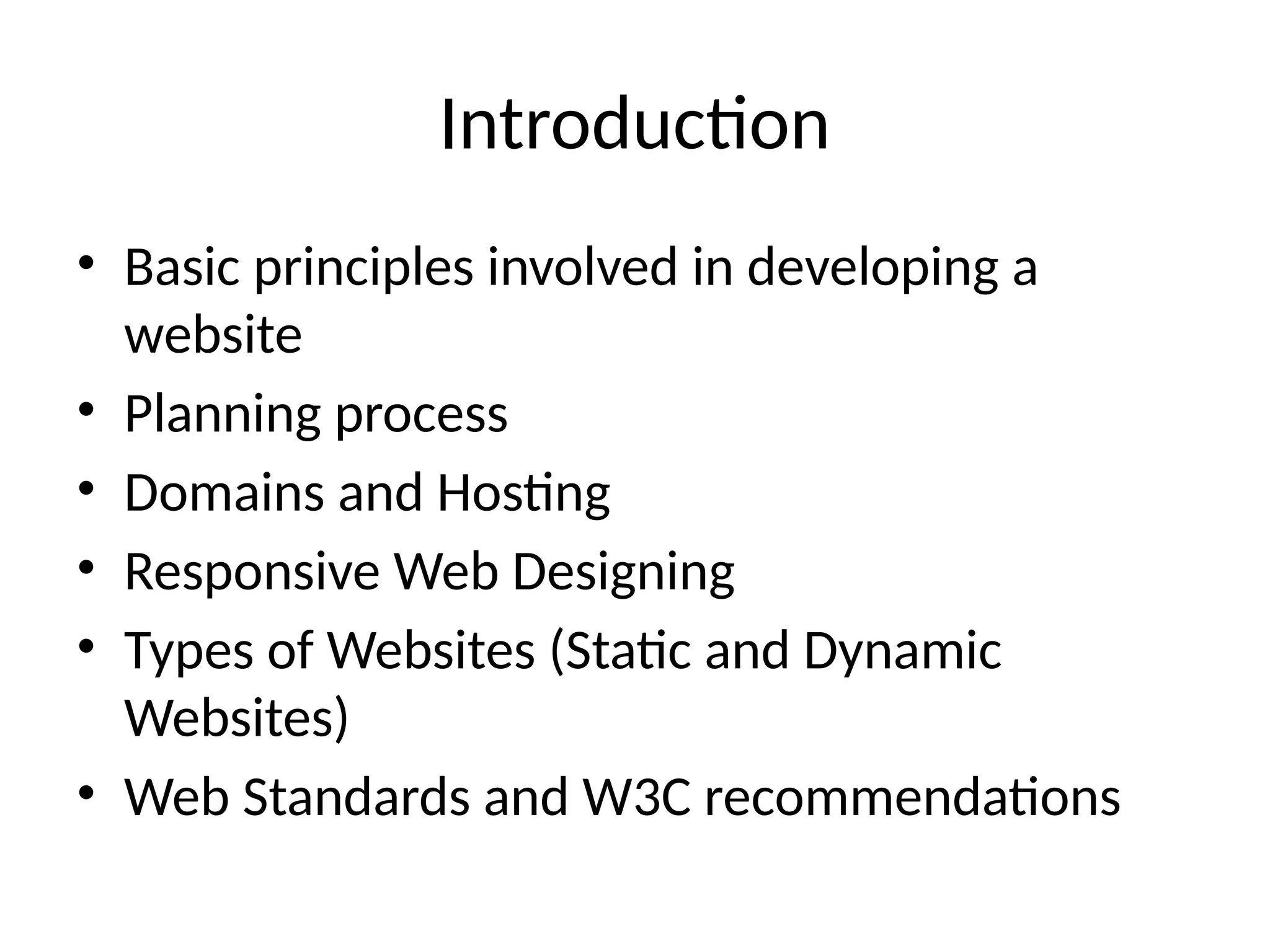 Introduction

• Basic principles involved in developing a website
• Planning process
• Domains and Hosting
• Responsive Web Designing
• Types of Websites (Static and Dynamic Websites)
• Web Standards and W3C recommendations